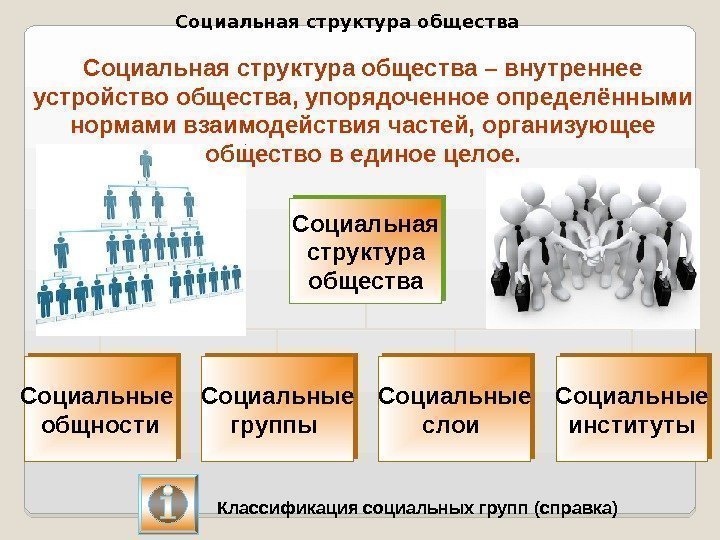 Социальная структура общества

Социальная структура общества – внутреннее устройство общества, упорядоченное определёнными нормами взаимодействия частей, организующее общество в единое целое.

Социальная структура общества

Социальные общности

Социальные группы

Социальные слои

Социальные институты

i

Классификация социальных групп (справка)